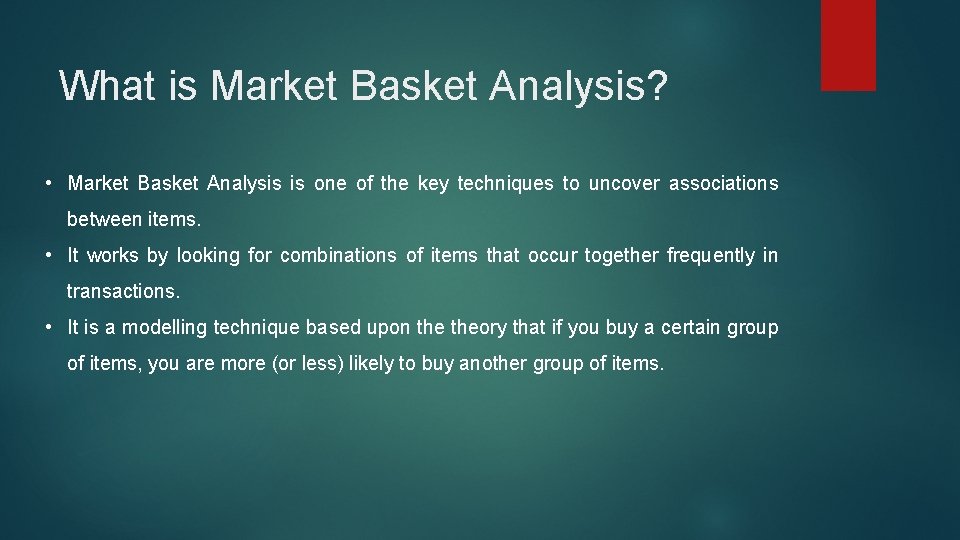 What is Market Basket Analysis?

• Market Basket Analysis is one of the key techniques to uncover associations between items.

• It works by looking for combinations of items that occur together frequently in transactions.

• It is a modelling technique based upon the theory that if you buy a certain group of items, you are more (or less) likely to buy another group of items.